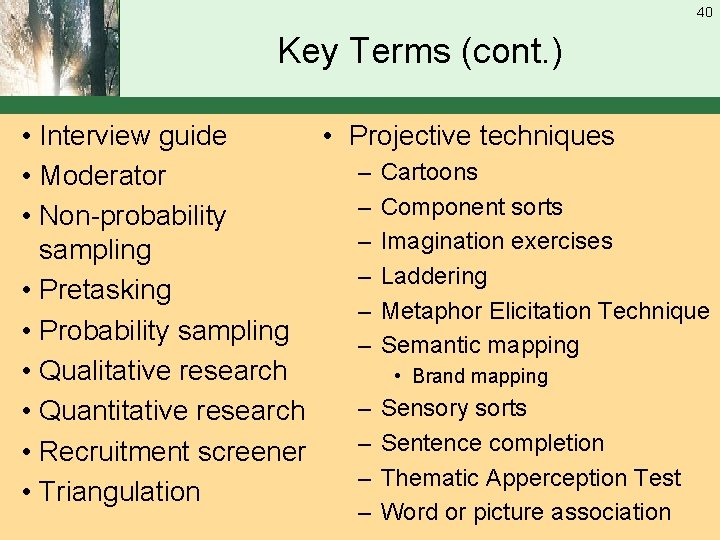 40

Key Terms (cont.)

• Interview guide
• Moderator
• Non-probability sampling
• Pretasking
• Probability sampling
• Qualitative research
• Quantitative research
• Recruitment screener
• Triangulation

• Projective techniques
– Cartoons
– Component sorts
– Imagination exercises
– Laddering
– Metaphor Elicitation Technique
– Semantic mapping
• Brand mapping
– Sensory sorts
– Sentence completion
– Thematic Apperception Test
– Word or picture association